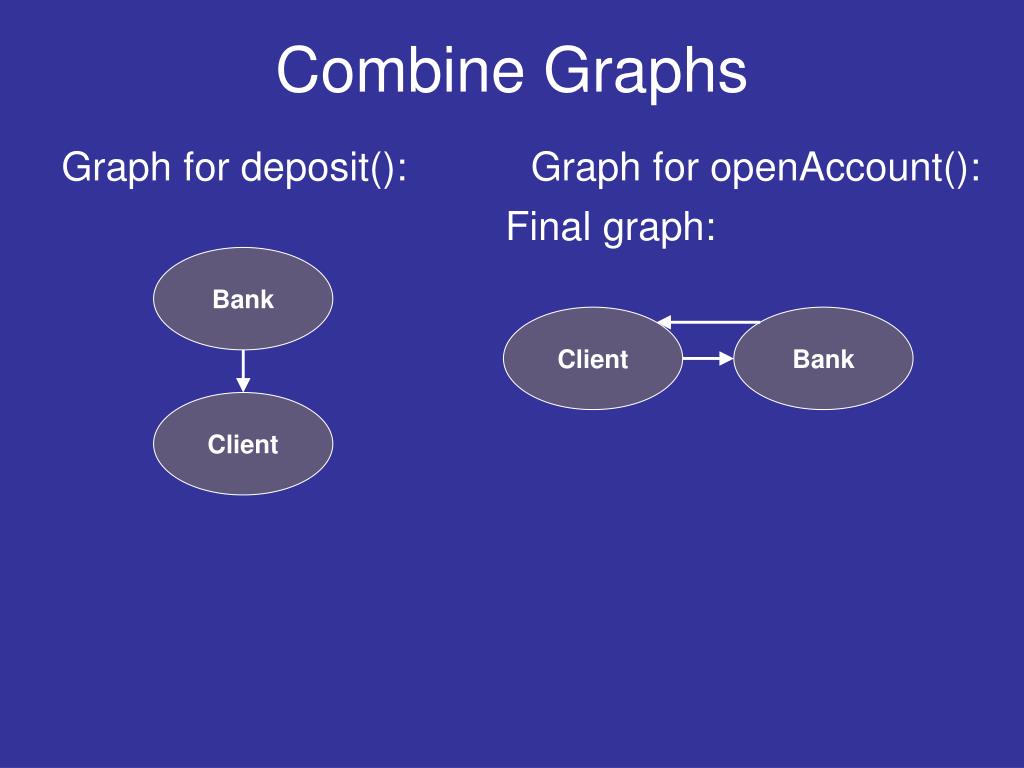 Combine Graphs

Graph for deposit():

Bank

Client

Graph for openAccount():

Final graph:

Client

Bank